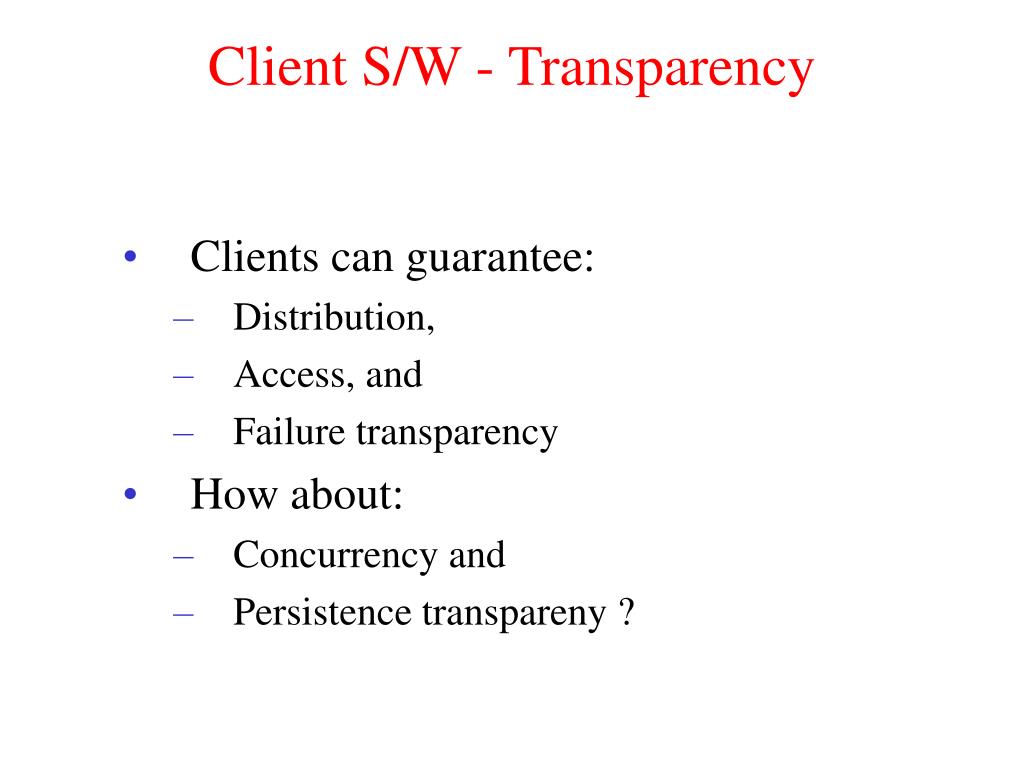 Client S/W - Transparency

• Clients can guarantee:
– Distribution,
– Access, and
– Failure transparency

• How about:
– Concurrency and
– Persistence transpareny ?